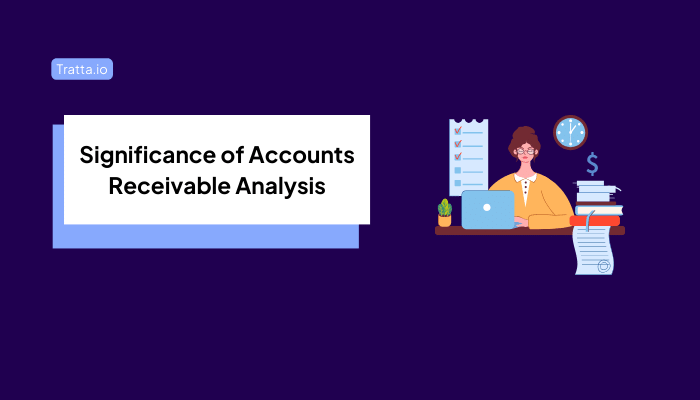 Tratta.io

Significance of Accounts Receivable Analysis

$